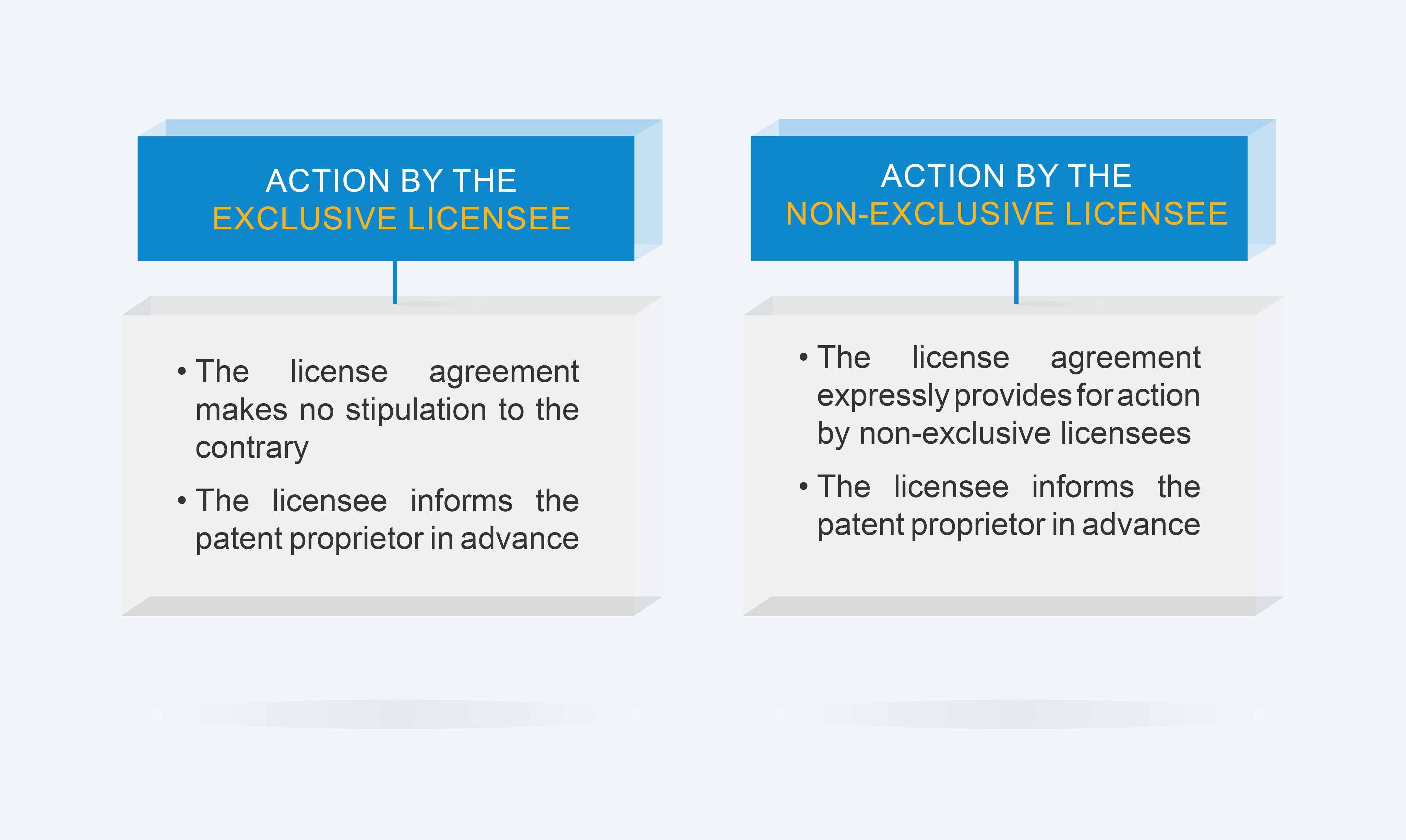 ACTION BY THE
EXCLUSIVE LICENSEE

• The license agreement makes no stipulation to the contrary
• The licensee informs the patent proprietor in advance

ACTION BY THE
NON-EXCLUSIVE LICENSEE

• The license agreement expressly provides for action by non-exclusive licensees
• The licensee informs the patent proprietor in advance